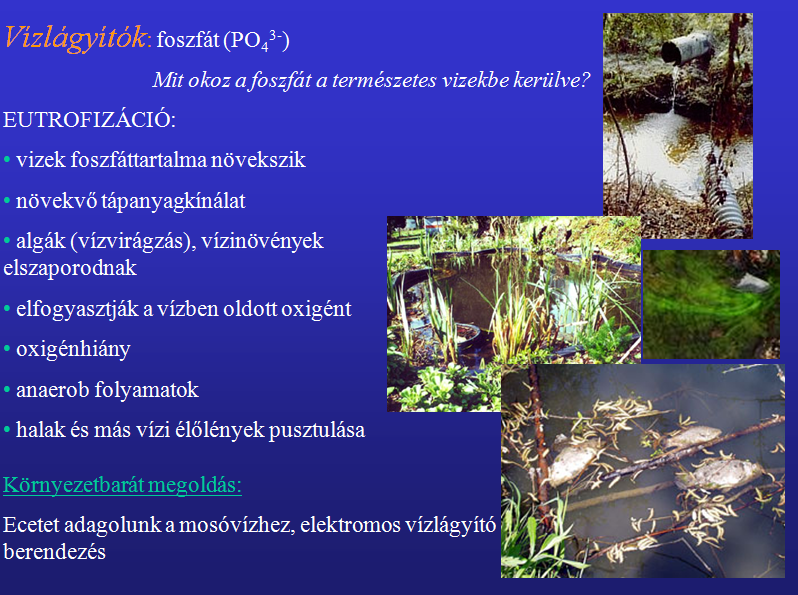 Vízlágyítók: foszfát ($PO_4^{3-}$)

Mit okoz a foszfát a természetes vizekbe kerülve?

EUTROFIZÁCIÓ:

• vizek foszfáttartalma növekszik

• növekvő tápanyagkínálat

• algák (vízvirágzás), vízinövények elszaporodnak

• elfogyasztják a vízben oldott oxigént

• oxigénhiány

• anaerob folyamatok

• halak és más vízi élőlények pusztulása

Környezetbarát megoldás:

Ecetet adagolunk a mosóvízhez, elektromos vízlágyító berendezés